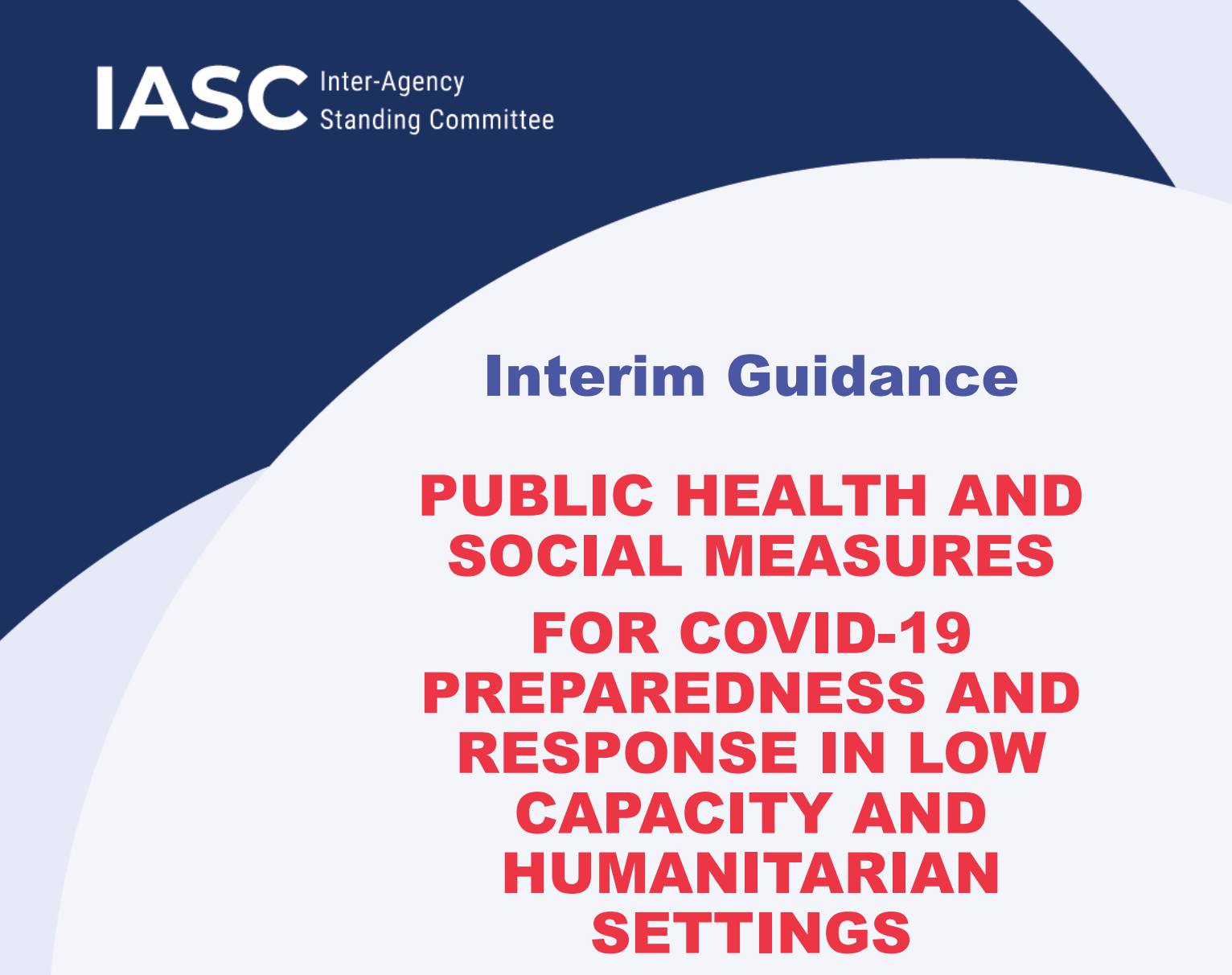 IASC Inter-Agency Standing Committee

Interim Guidance

PUBLIC HEALTH AND SOCIAL MEASURES

FOR COVID-19 PREPAREDNESS AND RESPONSE IN LOW CAPACITY AND HUMANITARIAN SETTINGS